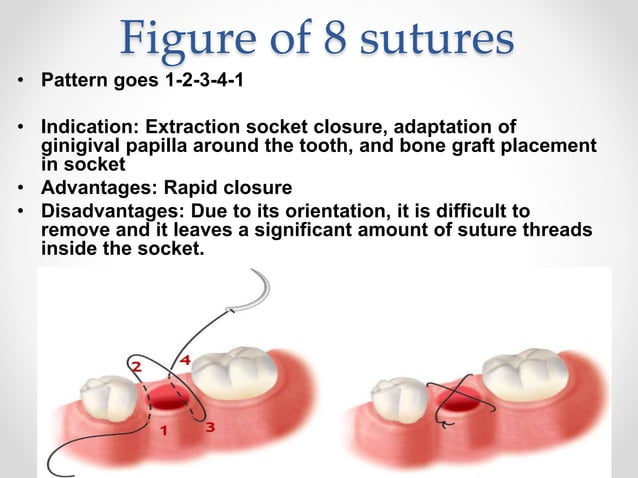 Figure of 8 sutures

• Pattern goes 1-2-3-4-1

• Indication: Extraction socket closure, adaptation of ginigival papilla around the tooth, and bone graft placement in socket
• Advantages: Rapid closure
• Disadvantages: Due to its orientation, it is difficult to remove and it leaves a significant amount of suture threads inside the socket.

2
4
1
3